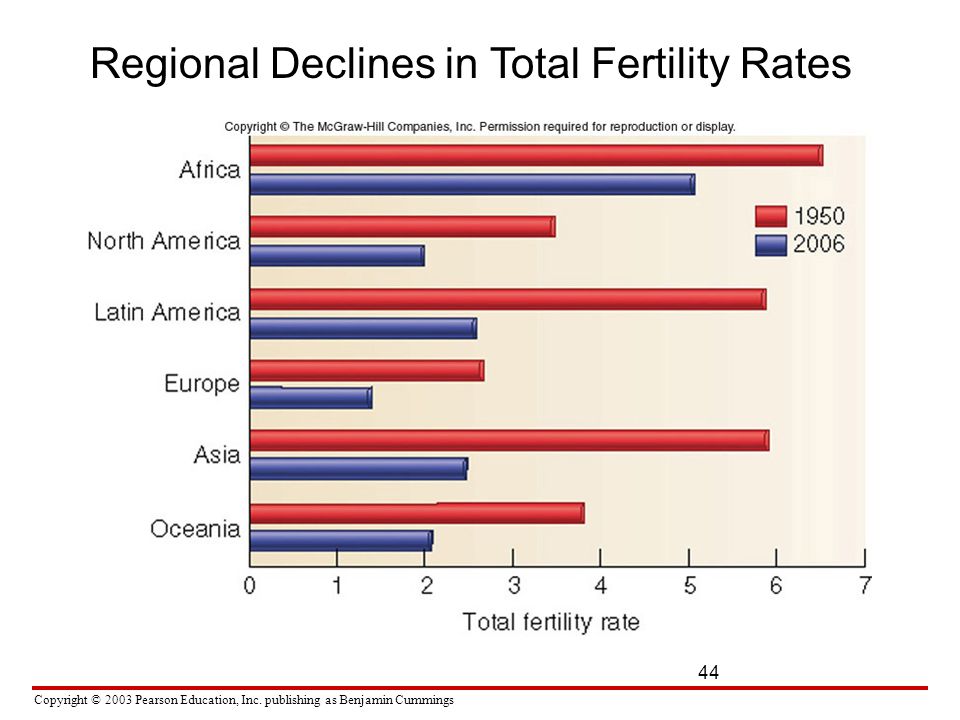 Regional Declines in Total Fertility Rates

Copyright © The McGraw-Hill Companies, Inc. Permission required for reproduction or display.

Africa
North America
Latin America
Europe
Asia
Oceania

1950
2006

0 1 2 3 4 5 6 7

Total fertility rate

44

Copyright © 2003 Pearson Education, Inc. publishing as Benjamin Cummings